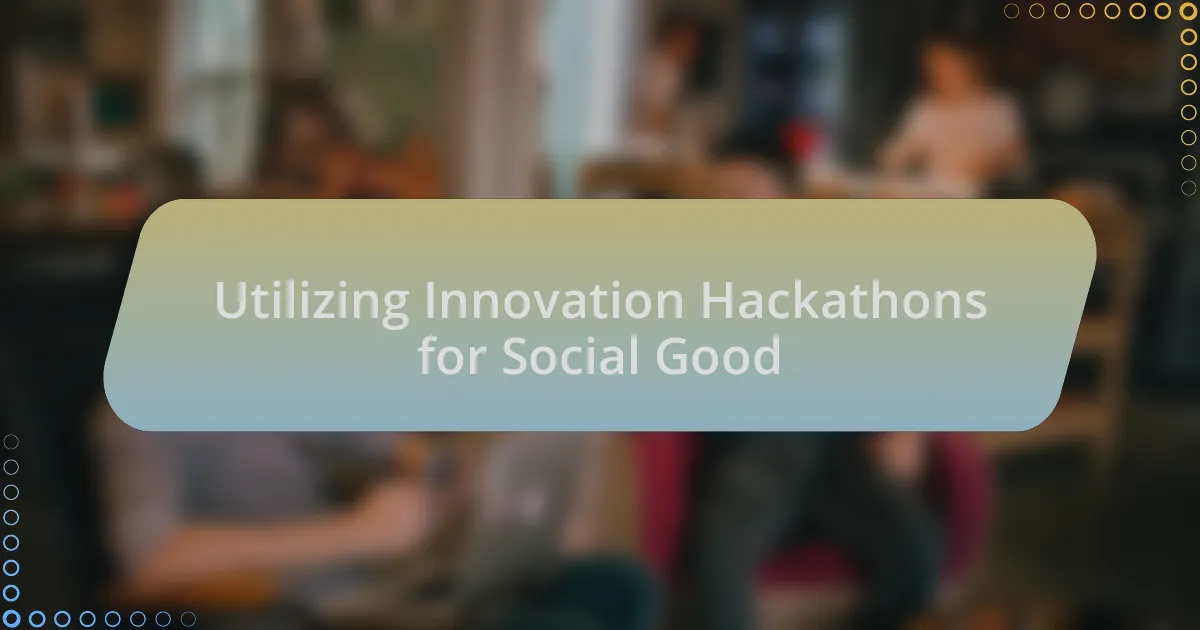 Utilizing Innovation Hackathons for Social Good